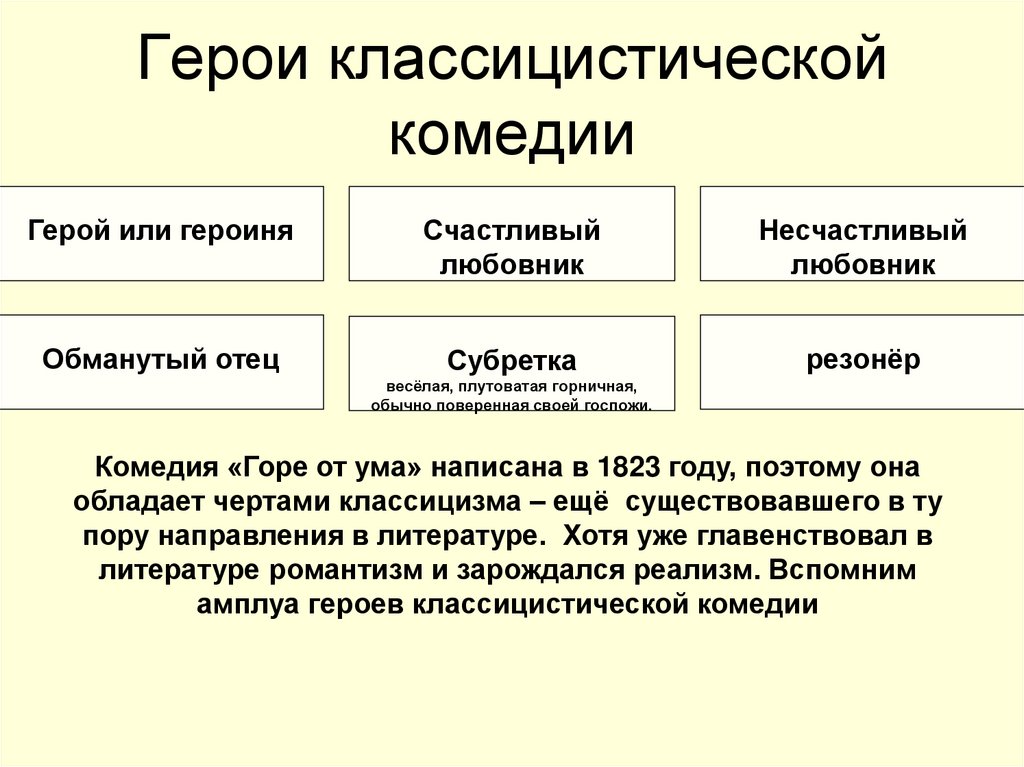 Герои классицистической комедии

Герой или героиня

Счастливый любовник

Несчастливый любовник

Обманутый отец

Субретка
весёлая, плутоватая горничная, обычно поверенная своей госпожи.

резонёр

Комедия «Горе от ума» написана в 1823 году, поэтому она обладает чертами классицизма – ещё существовавшего в ту пору направления в литературе. Хотя уже главенствовал в литературе романтизм и зарождался реализм. Вспомним амплуа героев классицистической комедии